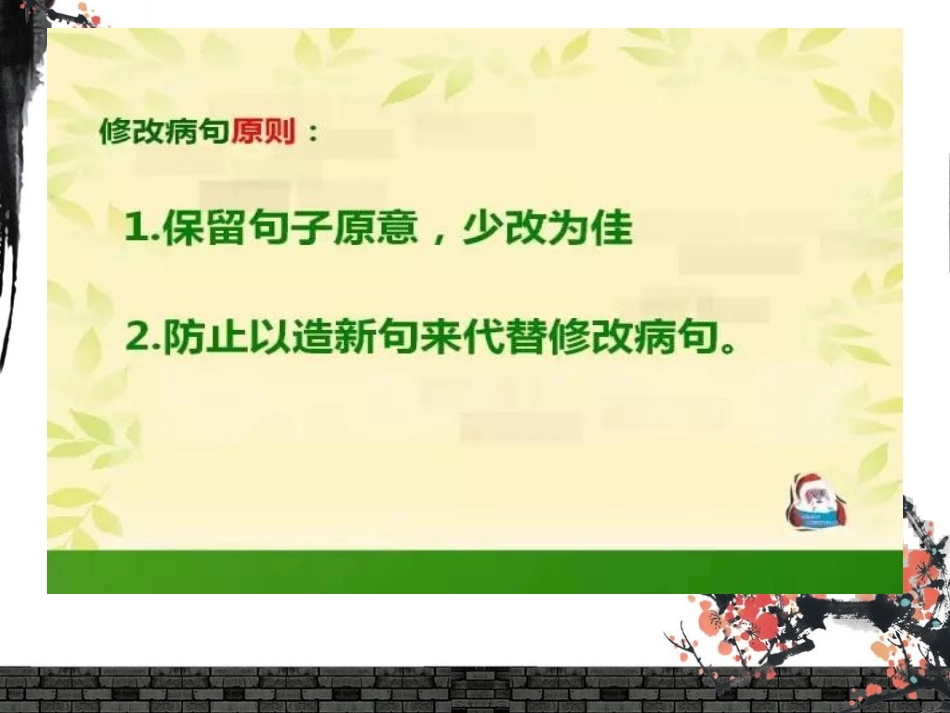 修改病句原则：

1.保留句子原意，少改为佳

2.防止以造新句来代替修改病句。